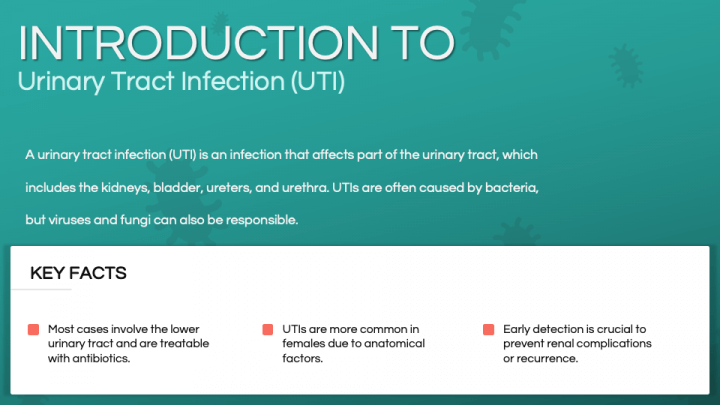 INTRODUCTION TO
Urinary Tract Infection (UTI)

A urinary tract infection (UTI) is an infection that affects part of the urinary tract, which includes the kidneys, bladder, ureters, and urethra. UTIs are often caused by bacteria, but viruses and fungi can also be responsible.

KEY FACTS

Most cases involve the lower urinary tract and are treatable with antibiotics.

UTIs are more common in females due to anatomical factors.

Early detection is crucial to prevent renal complications or recurrence.